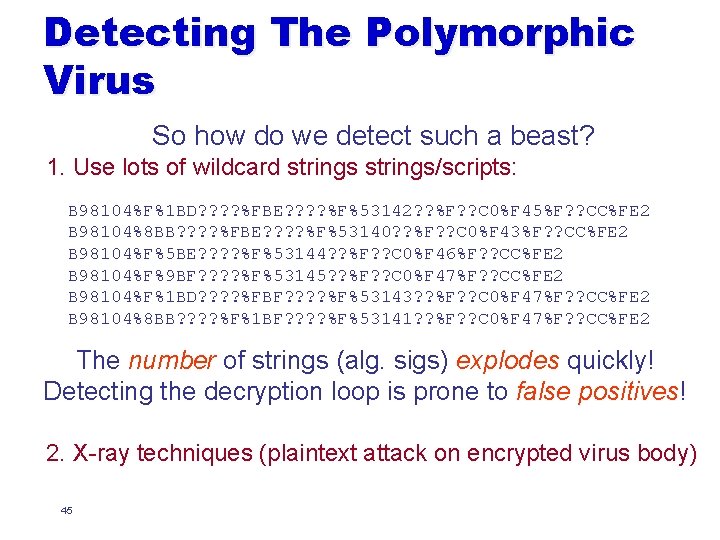 Detecting The Polymorphic Virus

So how do we detect such a beast?

1. Use lots of wildcard strings strings/scripts:

B98104%F%1BD????%FBE????%F%53142??%F??C0%F45%F??CC%FE2
B98104%8BB????%FBE????%F%53140??%F??C0%F43%F??CC%FE2
B98104%F%5BE????%F%53144??%F??C0%F46%F??CC%FE2
B98104%F%9BF????%F%53145??%F??C0%F47%F??CC%FE2
B98104%F%1BD????%FBF????%F%53143??%F??C0%F47%F??CC%FE2
B98104%8BB????%F%1BF????%F%53141??%F??C0%F47%F??CC%FE2

The number of strings (alg. sigs) explodes quickly!
Detecting the decryption loop is prone to false positives!

2. X-ray techniques (plaintext attack on encrypted virus body)

45